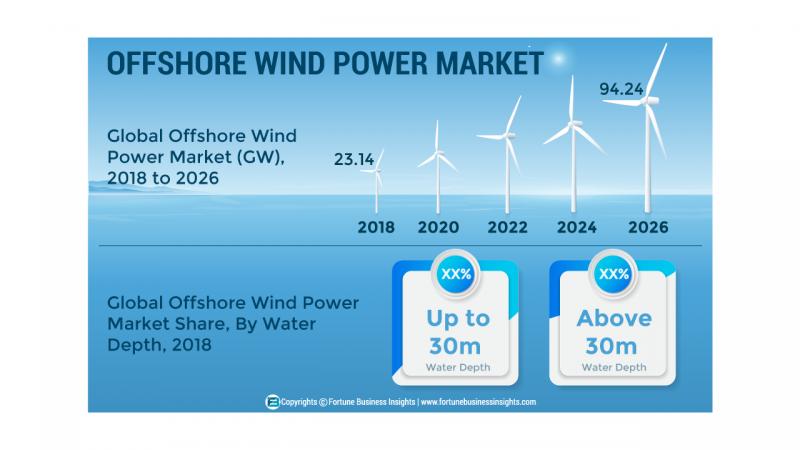 OFFSHORE WIND POWER MARKET

Global Offshore Wind Power Market (GW), 2018 to 2026

23.14

94.24

2018 2020 2022 2024 2026

Global Offshore Wind Power Market Share, By Water Depth, 2018

XX%
Up to 30m
Water Depth

XX%
Above 30m
Water Depth

Copyrights © Fortune Business Insights | www.fortunebusinessinsights.com